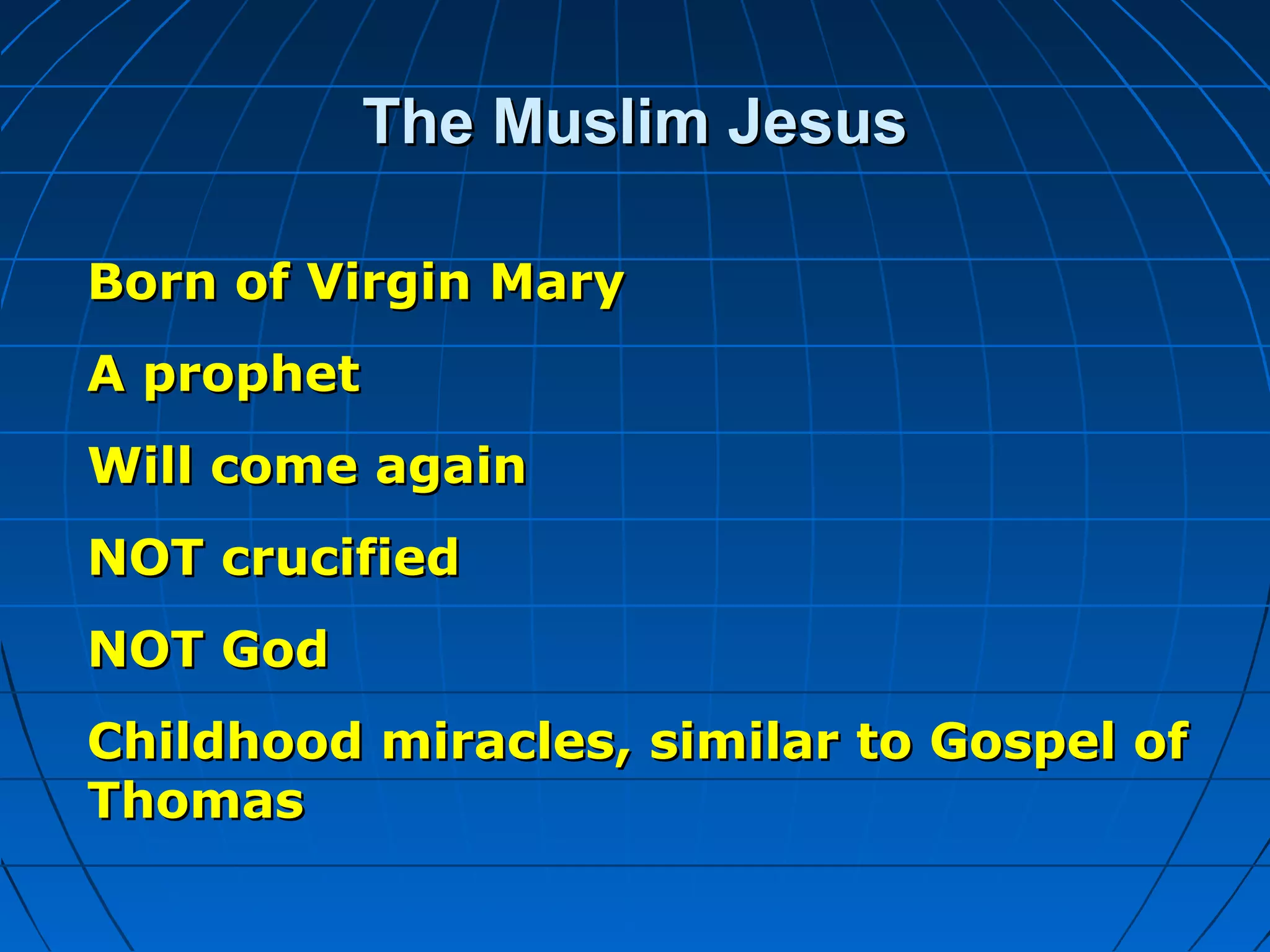 The Muslim Jesus

Born of Virgin Mary

A prophet

Will come again

NOT crucified

NOT God

Childhood miracles, similar to Gospel of Thomas